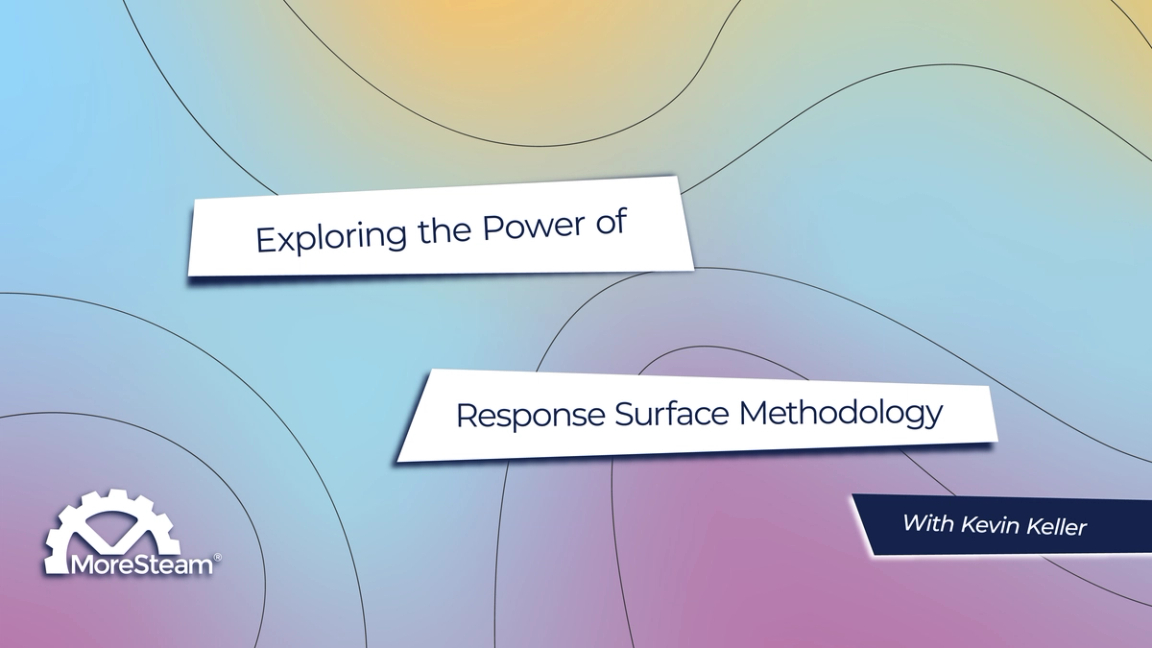 Exploring the Power of

Response Surface Methodology

With Kevin Keller

MoreSteam®